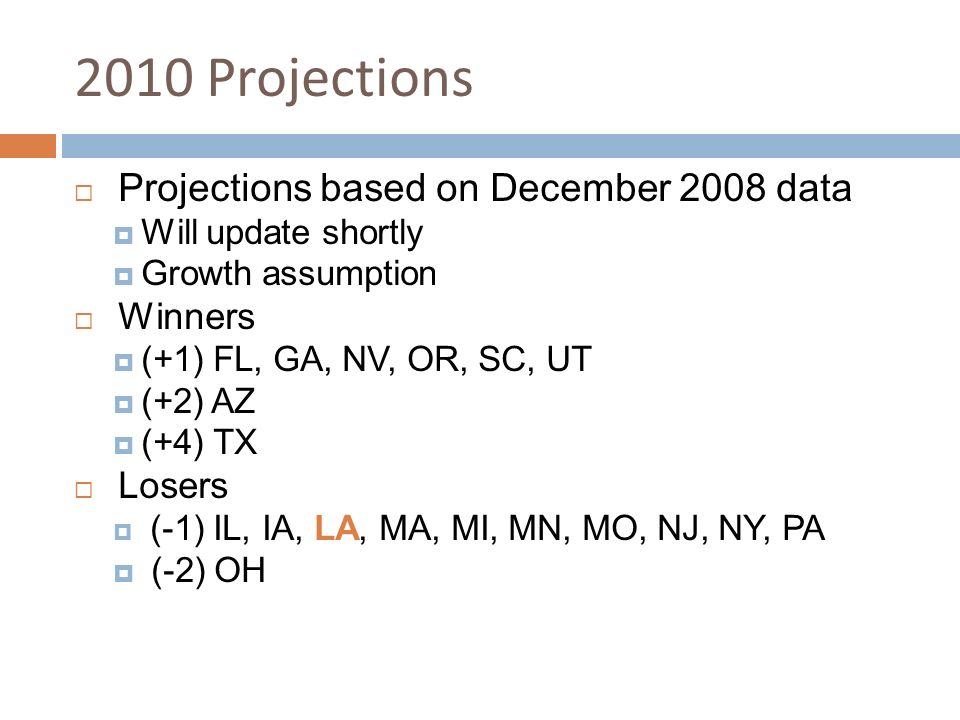 2010 Projections

Projections based on December 2008 data
Will update shortly
Growth assumption
Winners
(+1) FL, GA, NV, OR, SC, UT
(+2) AZ
(+4) TX
Losers
(-1) IL, IA, LA, MA, MI, MN, MO, NJ, NY, PA
(-2) OH